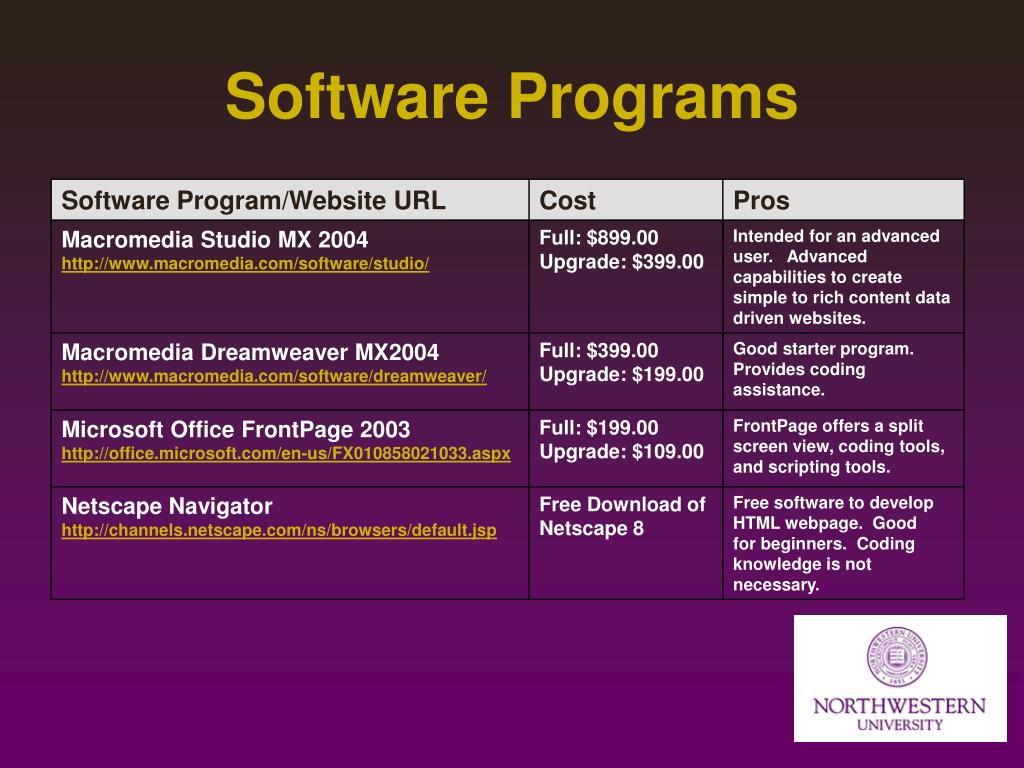 Software Programs

| Software Program/Website URL | Cost | Pros |
|---|---|---|
| Macromedia Studio MX 2004 http://www.macromedia.com/software/studio/ | Full: \$899.00 Upgrade: \$399.00 | Intended for an advanced user. Advanced capabilities to create simple to rich content data driven websites. |
| Macromedia Dreamweaver MX2004 http://www.macromedia.com/software/dreamweaver/ | Full: \$399.00 Upgrade: \$199.00 | Good starter program. Provides coding assistance. |
| Microsoft Office FrontPage 2003 http://office.microsoft.com/en-us/FX010858021033.aspx | Full: \$199.00 Upgrade: \$109.00 | FrontPage offers a split screen view, coding tools, and scripting tools. |
| Netscape Navigator http://channels.netscape.com/ns/browsers/default.jsp | Free Download of Netscape 8 | Free software to develop HTML webpage. Good for beginners. Coding knowledge is not necessary. |

NORTHWESTERN UNIVERSITY